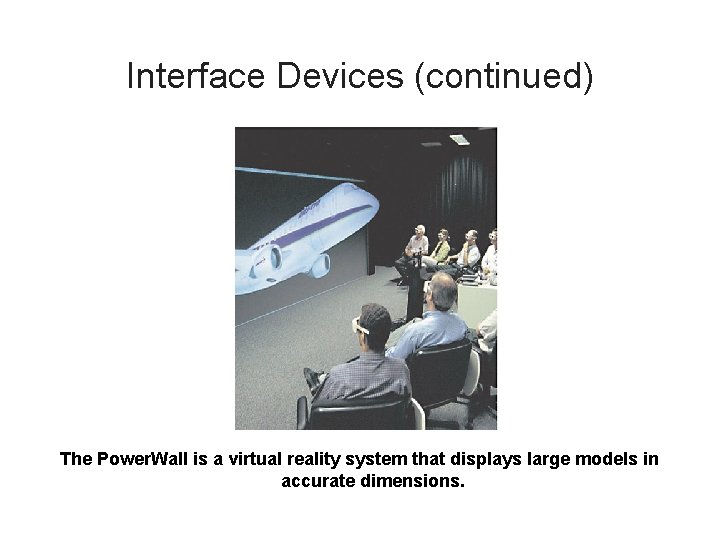 Interface Devices (continued)

The PowerWall is a virtual reality system that displays large models in accurate dimensions.